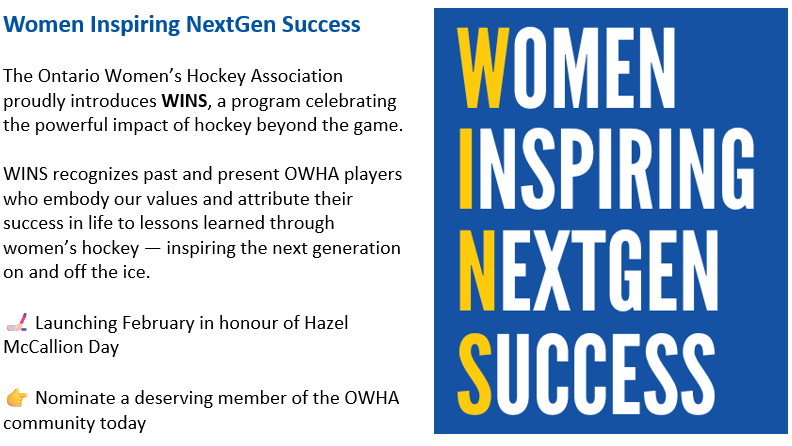 Women Inspiring NextGen Success

The Ontario Women's Hockey Association proudly introduces **WINS**, a program celebrating the powerful impact of hockey beyond the game.

WINS recognizes past and present OWHA players who embody our values and attribute their success in life to lessons learned through women's hockey — inspiring the next generation on and off the ice.

🏒 Launching February in honour of Hazel McCallion Day

👉 Nominate a deserving member of the OWHA community today

WOMEN
INSPIRING
NEXTGEN
SUCCESS